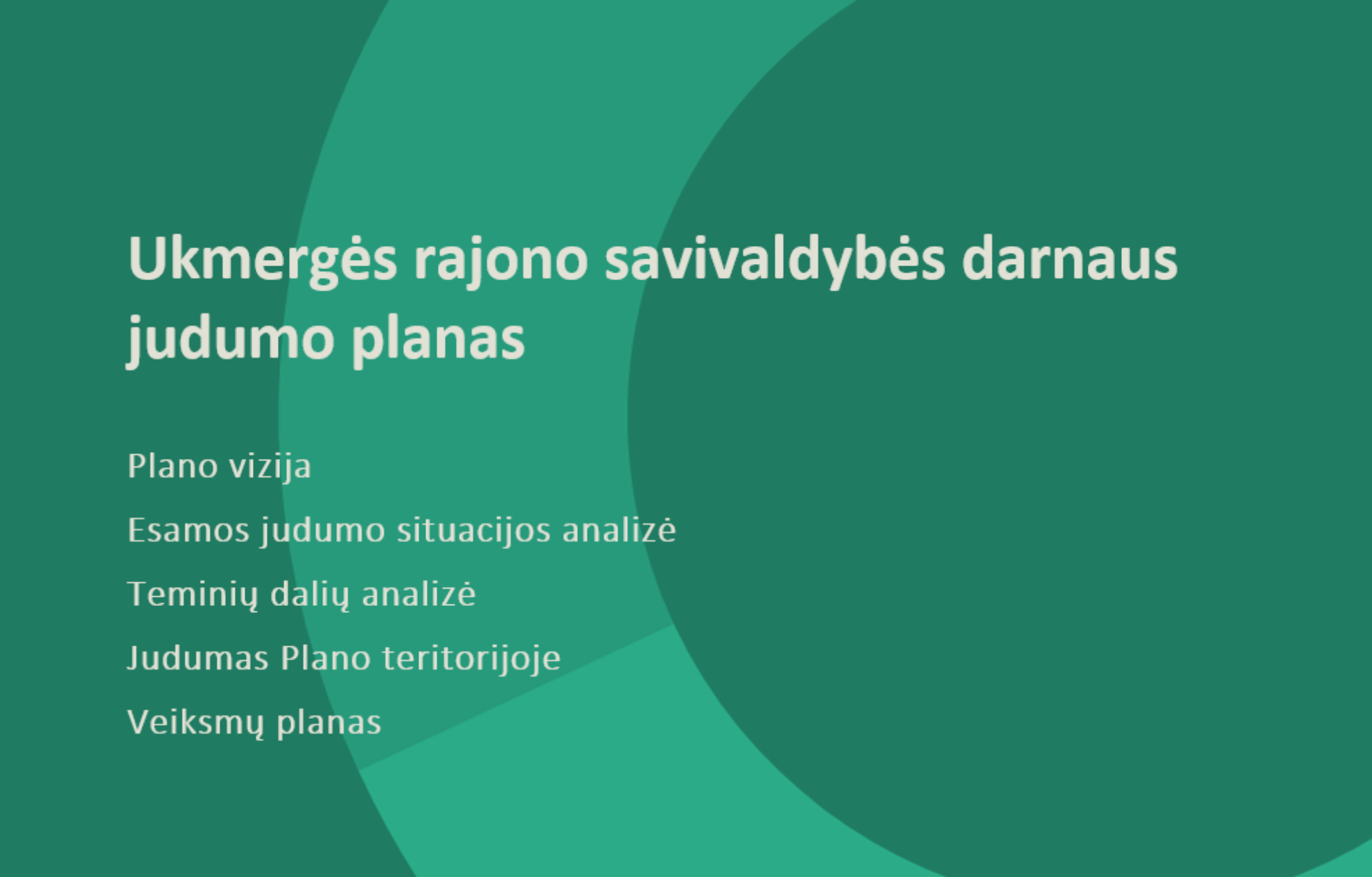 Ukmergės rajono savivaldybės darnaus judumo planas

Plano vizija

Esamos judumo situacijos analizė

Teminių dalių analizė

Judumas Plano teritorijoje

Veiksmų planas